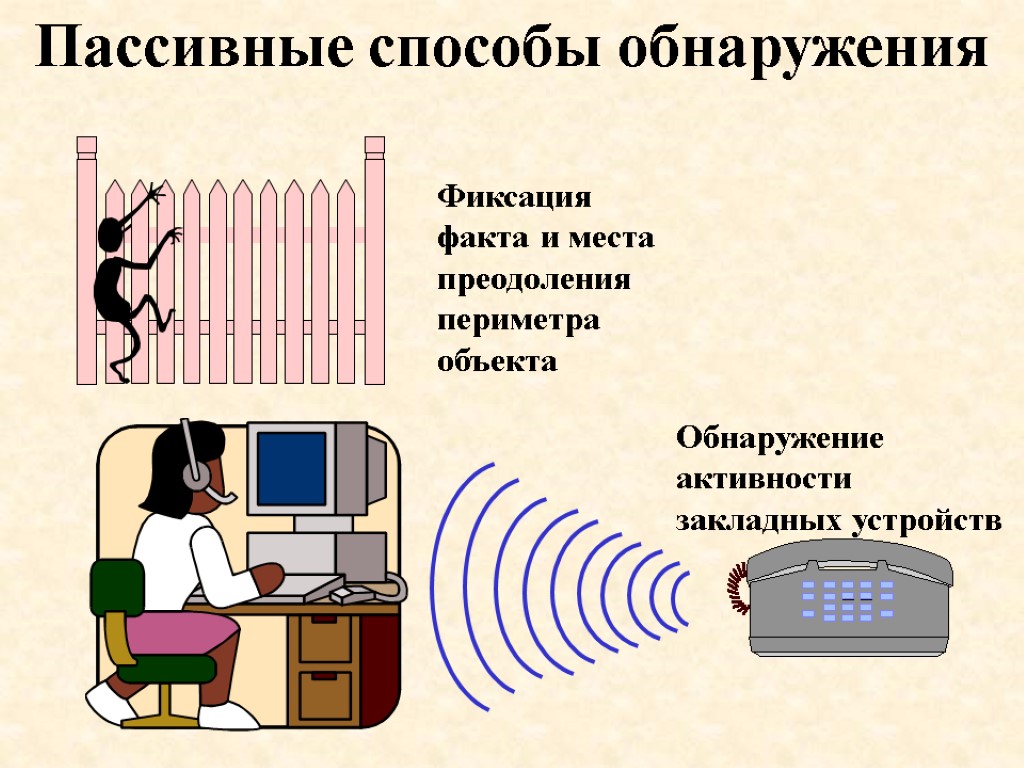 Пассивные способы обнаружения

Фиксация факта и места преодоления периметра объекта

Обнаружение активности закладных устройств